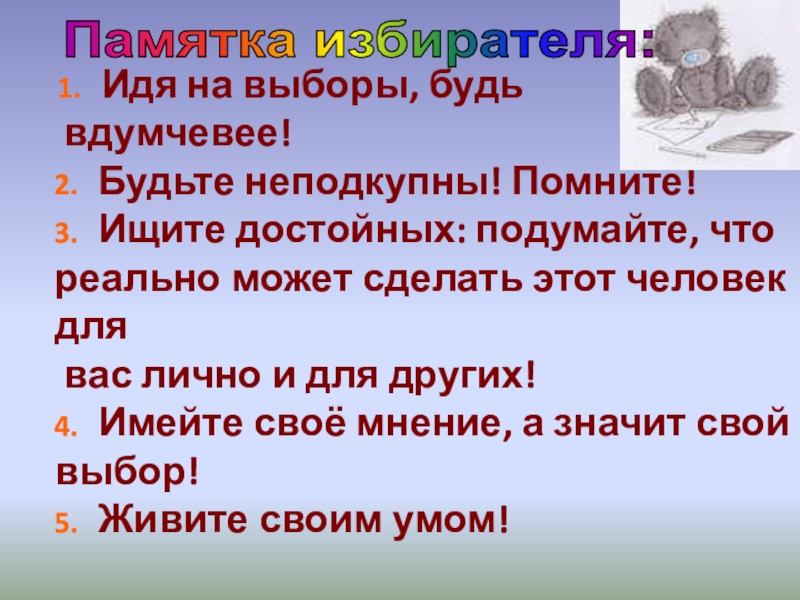 Памятка избирателя:

1. Идя на выборы, будь вдумчевее!

2. Будьте неподкупны! Помните!

3. Ищите достойных: подумайте, что реально может сделать этот человек для вас лично и для других!

4. Имейте своё мнение, а значит свой выбор!

5. Живите своим умом!